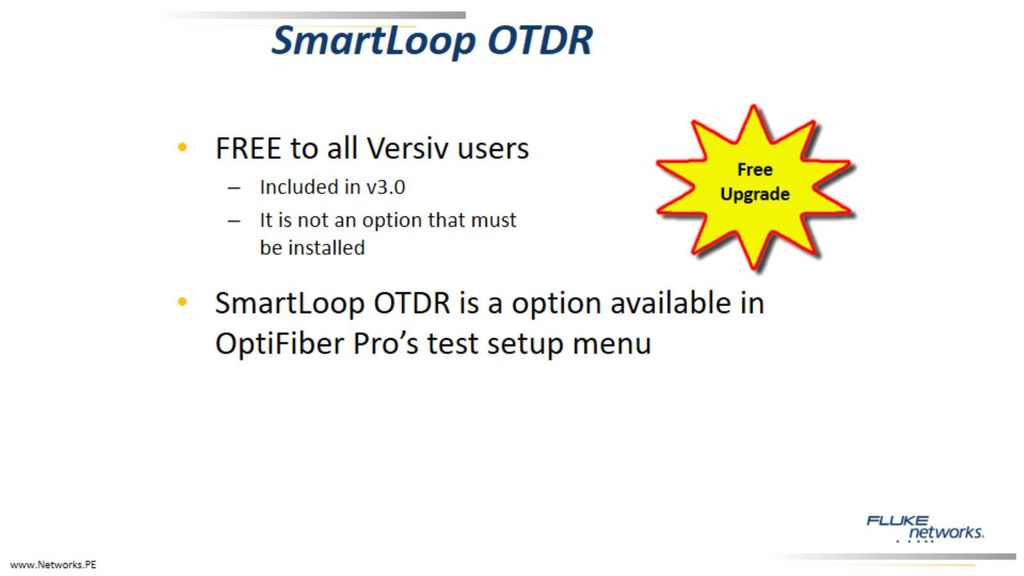 SmartLoop OTDR

• FREE to all Versiv users
– Included in v3.0
– It is not an option that must be installed

Free Upgrade

• SmartLoop OTDR is a option available in OptiFiber Pro's test setup menu

FLUKE networks.

www.Networks.PE